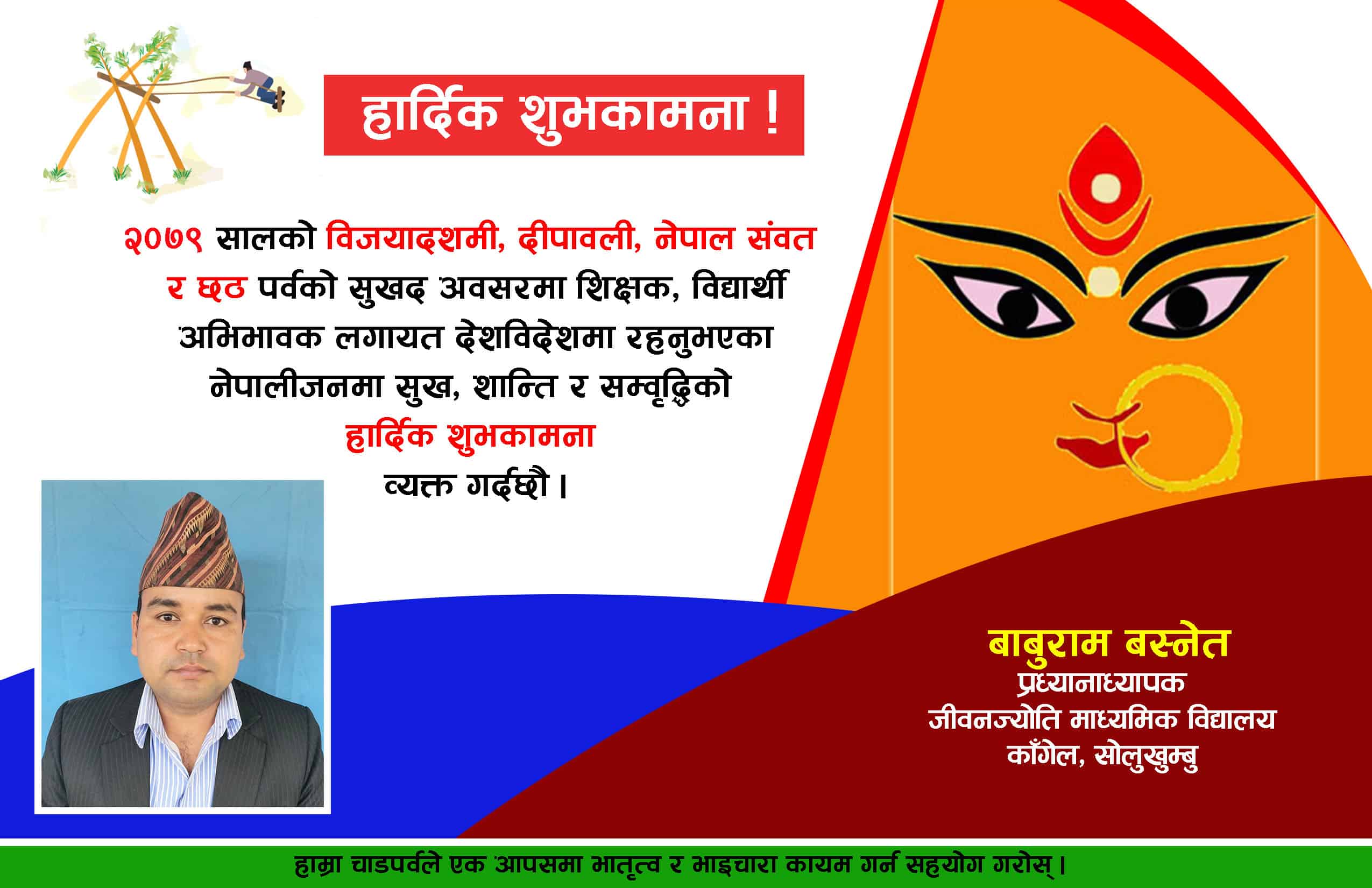 हार्दिक शुभकामना !

२०७९ सालको विजयादशमी, दीपावली, नेपाल संवत र छठ पर्वको सुखद अवसरमा शिक्षक, विद्यार्थी अभिभावक लगायत देशविदेशमा रहनुभएका नेपालीजनमा सुख, शान्ति र सम्वृद्धिको हार्दिक शुभकामना व्यक्त गर्दछौ ।

बाबुराम बस्नेत
प्रध्यानाध्यापक
जीवनज्योति माध्यमिक विद्यालय
काँगेल, सोलुखुम्बु

हाम्रा चाडपर्वले एक आपसमा भातृत्व र भाइचारा कायम गर्न सहयोग गरोस् ।